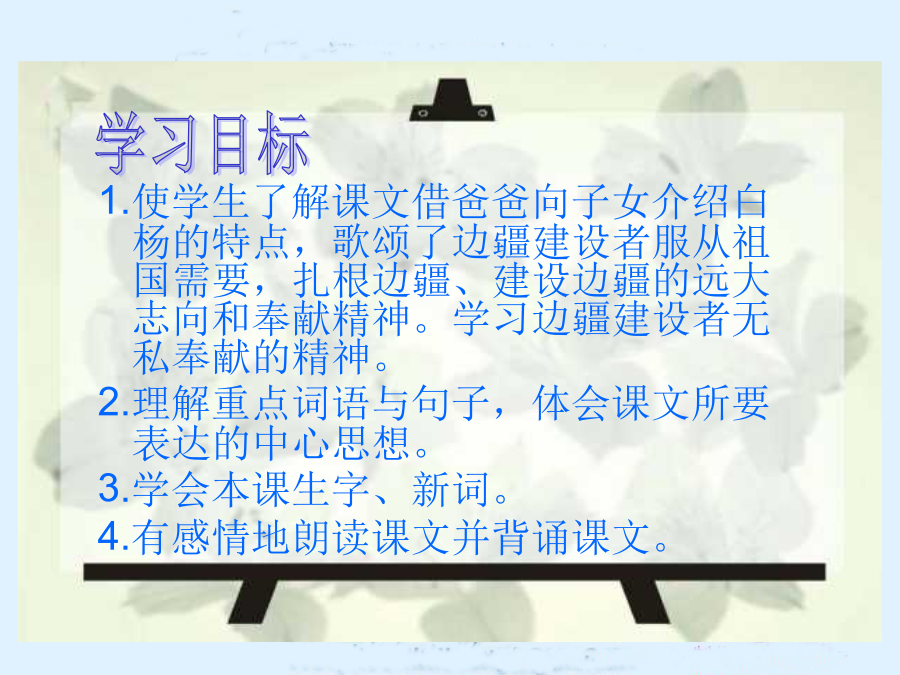 学习目标

1.使学生了解课文借爸爸向子女介绍白杨的特点，歌颂了边疆建设者服从祖国需要，扎根边疆、建设边疆的远大志向和奉献精神。学习边疆建设者无私奉献的精神。

2.理解重点词语与句子，体会课文所要表达的中心思想。

3.学会本课生字、新词。

4.有感情地朗读课文并背诵课文。